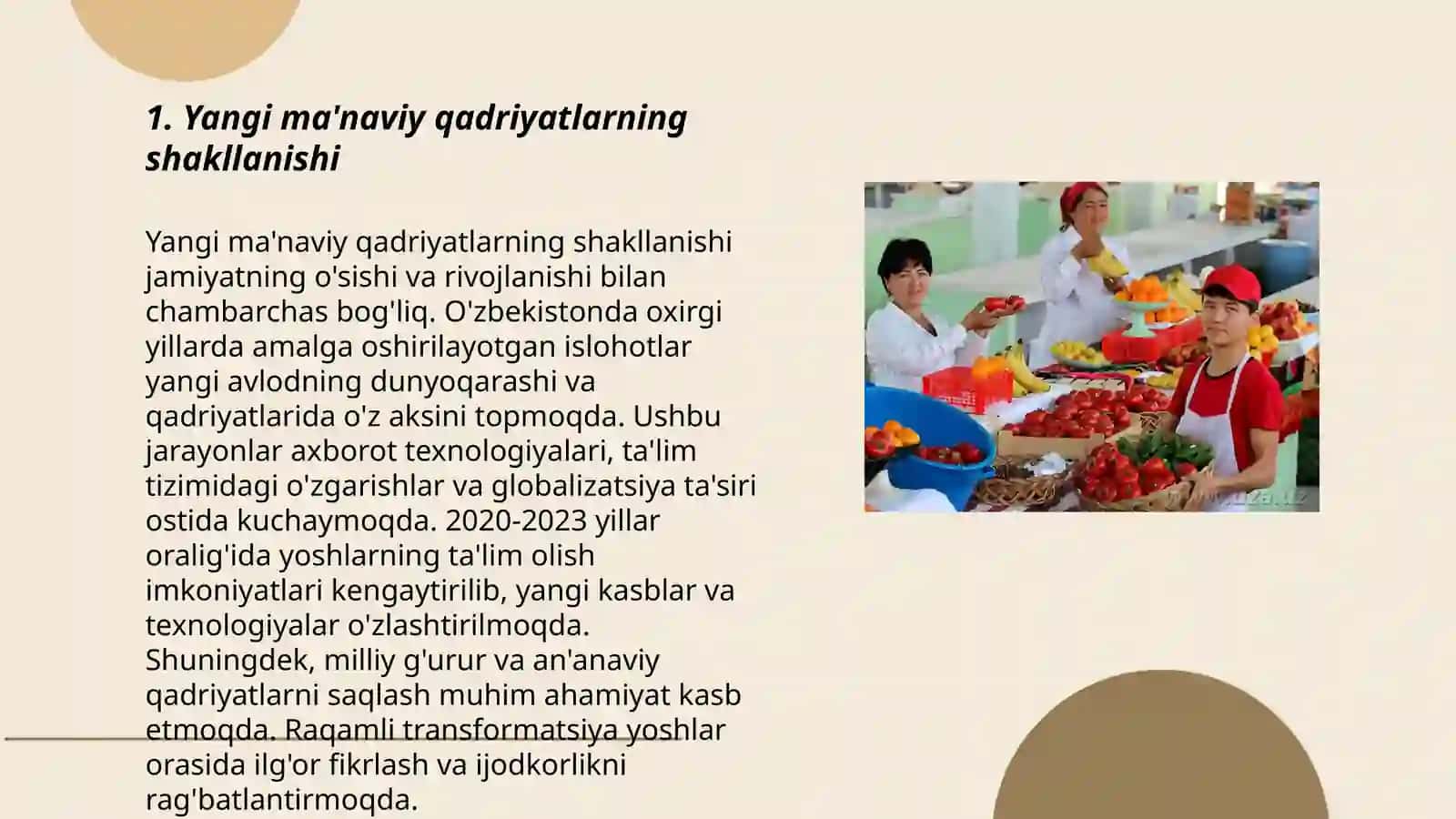 1. Yangi ma'naviy qadriyatlarning shakllanishi

Yangi ma'naviy qadriyatlarning shakllanishi jamiyatning o'sishi va rivojlanishi bilan chambarchas bog'liq. O'zbekistonda oxirgi yillarda amalga oshirilayotgan islohotlar yangi avlodning dunyoqarashi va qadriyatlarida o'z aksini topmoqda. Ushbu jarayonlar axborot texnologiyalari, ta'lim tizimidagi o'zgarishlar va globalizatsiya ta'siri ostida kuchaymoqda. 2020-2023 yillar oralig'ida yoshlarning ta'lim olish imkoniyatlari kengaytirilib, yangi kasblar va texnologiyalar o'zlashtirilmoqda. Shuningdek, milliy g'urur va an'anaviy qadriyatlarni saqlash muhim ahamiyat kasb etmoqda. Raqamli transformatsiya yoshlar orasida ilg'or fikrlash va ijodkorlikni rag'batlantirmoqda.

www.uza.uz